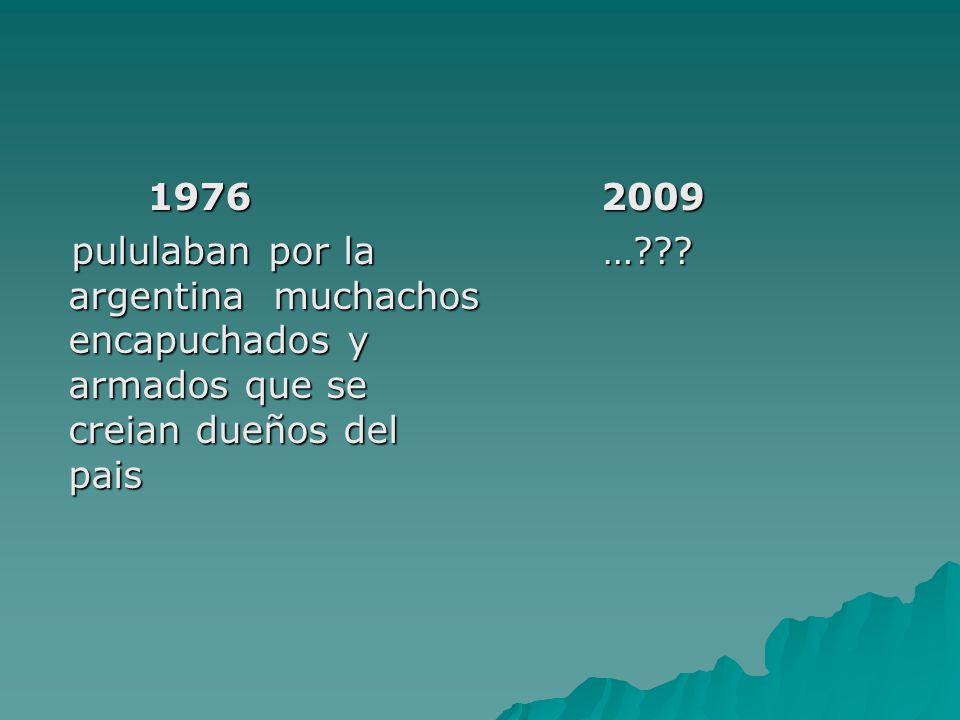 1976

pululaban por la argentina muchachos encapuchados y armados que se creian dueños del pais

2009

…???